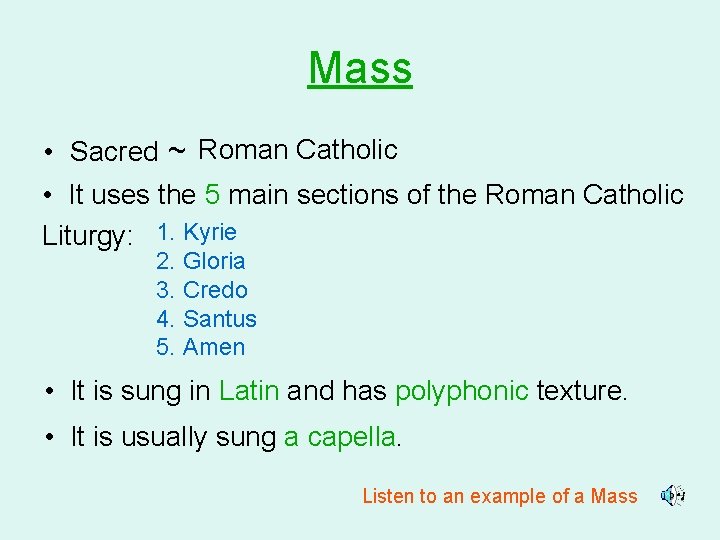 Mass

• Sacred ~ Roman Catholic

• It uses the 5 main sections of the Roman Catholic Liturgy:

1. Kyrie
2. Gloria
3. Credo
4. Santus
5. Amen

• It is sung in Latin and has polyphonic texture.

• It is usually sung a capella.

Listen to an example of a Mass